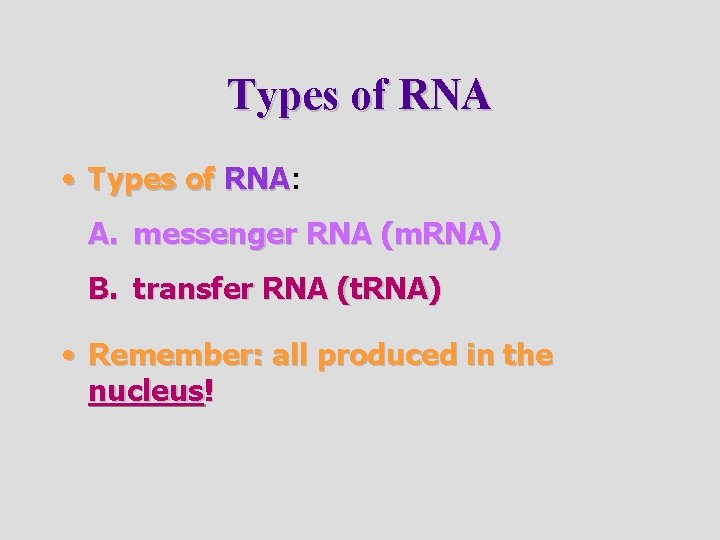 Types of RNA

• Types of RNA:

A. messenger RNA (m.RNA)

B. transfer RNA (t.RNA)

• Remember: all produced in the nucleus!